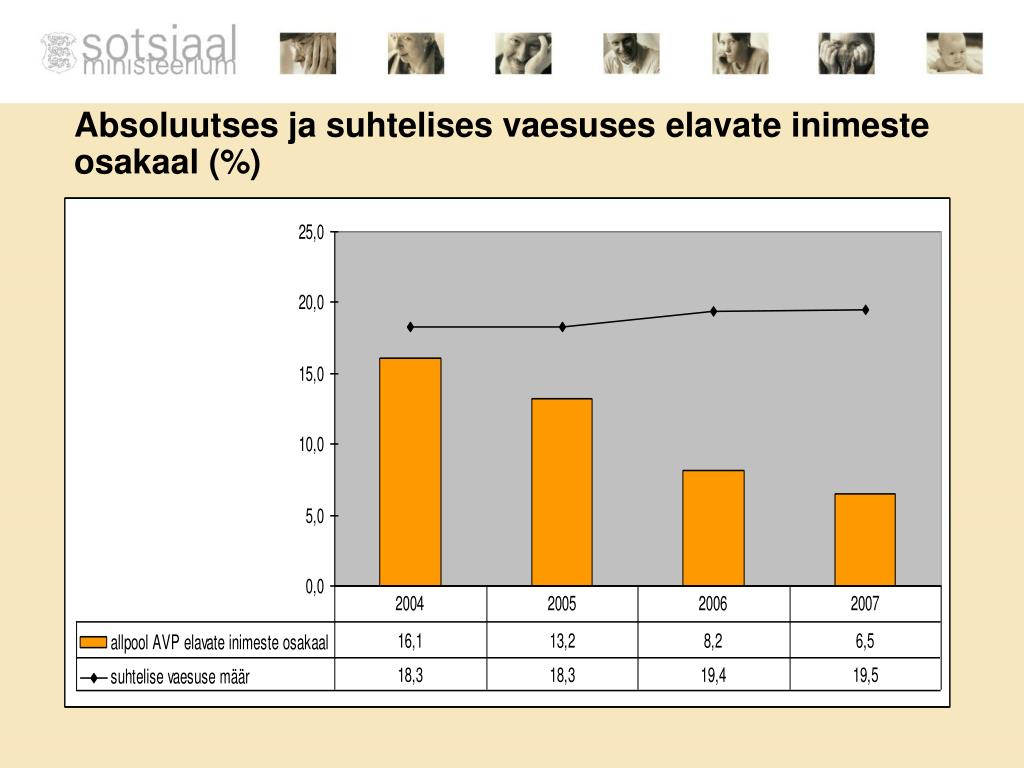 sotsiaal ministeerium

Absoluutses ja suhtelises vaesuses elavate inimeste osakaal (%)

25,0
20,0
15,0
10,0
5,0
0,0

| | 2004 | 2005 | 2006 | 2007 |
|---|---|---|---|---|
| allpool AVP elavate inimeste osakaal | 16,1 | 13,2 | 8,2 | 6,5 |
| suhtelise vaesuse määr | 18,3 | 18,3 | 19,4 | 19,5 |